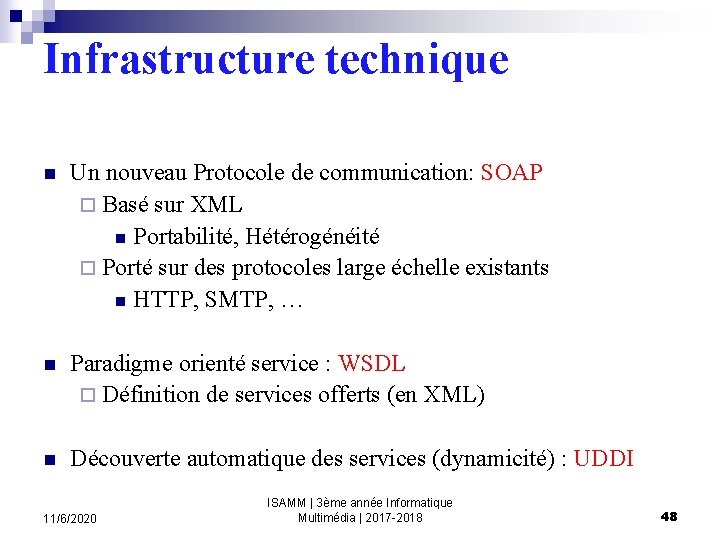 Infrastructure technique

Un nouveau Protocole de communication: SOAP

Basé sur XML

Portabilité, Hétérogénéité

Porté sur des protocoles large échelle existants

HTTP, SMTP, …

Paradigme orienté service : WSDL

Définition de services offerts (en XML)

Découverte automatique des services (dynamicité) : UDDI

11/6/2020

ISAMM | 3ème année Informatique Multimédia | 2017-2018

48